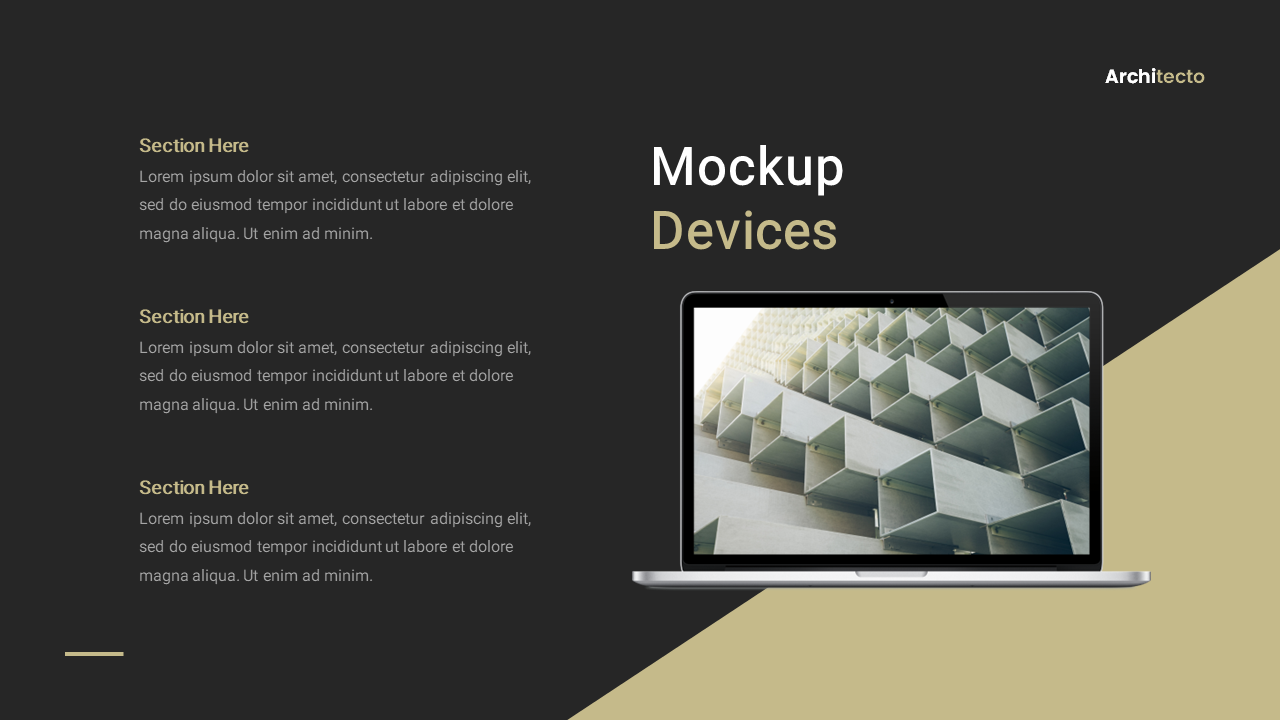 Architecto

Section Here
Lorem ipsum dolor sit amet, consectetur adipiscing elit, sed do eiusmod tempor incididunt ut labore et dolore magna aliqua. Ut enim ad minim.

Section Here
Lorem ipsum dolor sit amet, consectetur adipiscing elit, sed do eiusmod tempor incididunt ut labore et dolore magna aliqua. Ut enim ad minim.

Section Here
Lorem ipsum dolor sit amet, consectetur adipiscing elit, sed do eiusmod tempor incididunt ut labore et dolore magna aliqua. Ut enim ad minim.

Mockup
Devices